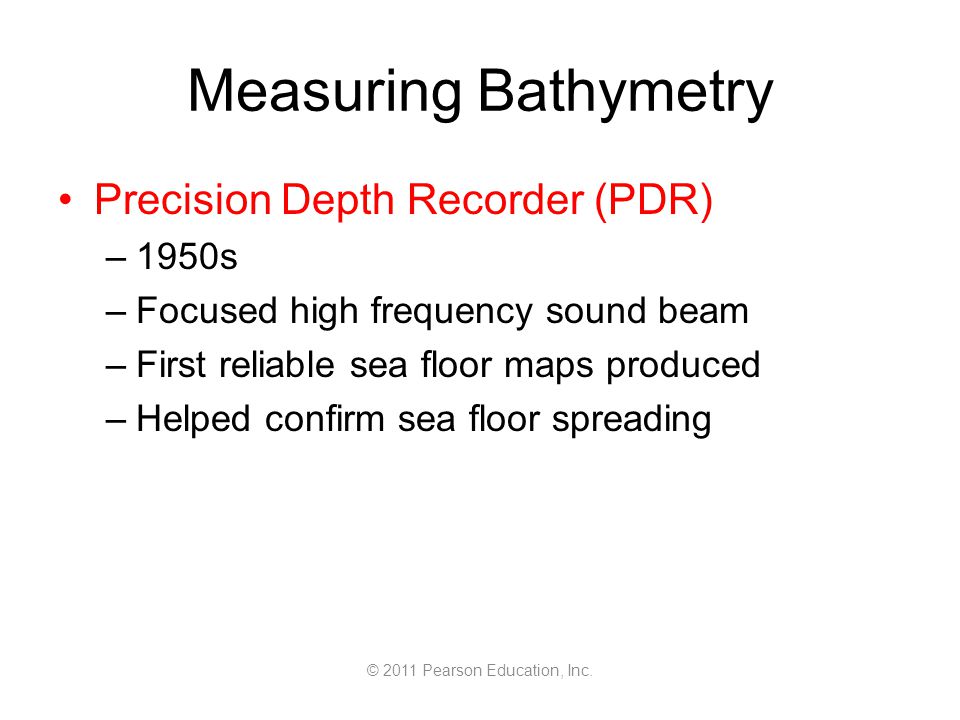 Measuring Bathymetry

• Precision Depth Recorder (PDR)
– 1950s
– Focused high frequency sound beam
– First reliable sea floor maps produced
– Helped confirm sea floor spreading

© 2011 Pearson Education, Inc.